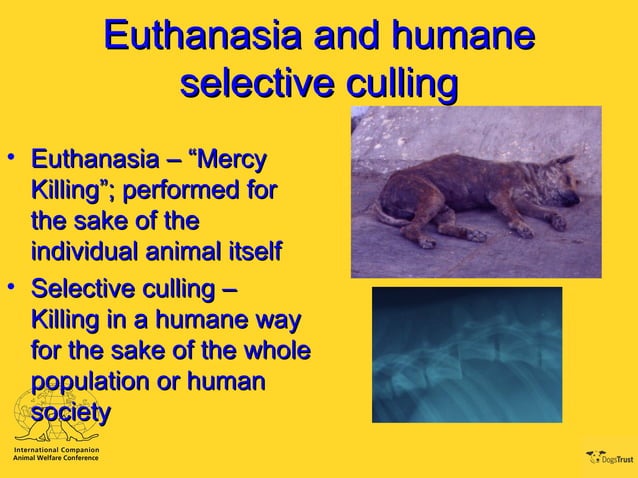 Euthanasia and humane selective culling

• Euthanasia – “Mercy Killing”; performed for the sake of the individual animal itself
• Selective culling – Killing in a humane way for the sake of the whole population or human society

International Companion Animal Welfare Conference

DogsTrust